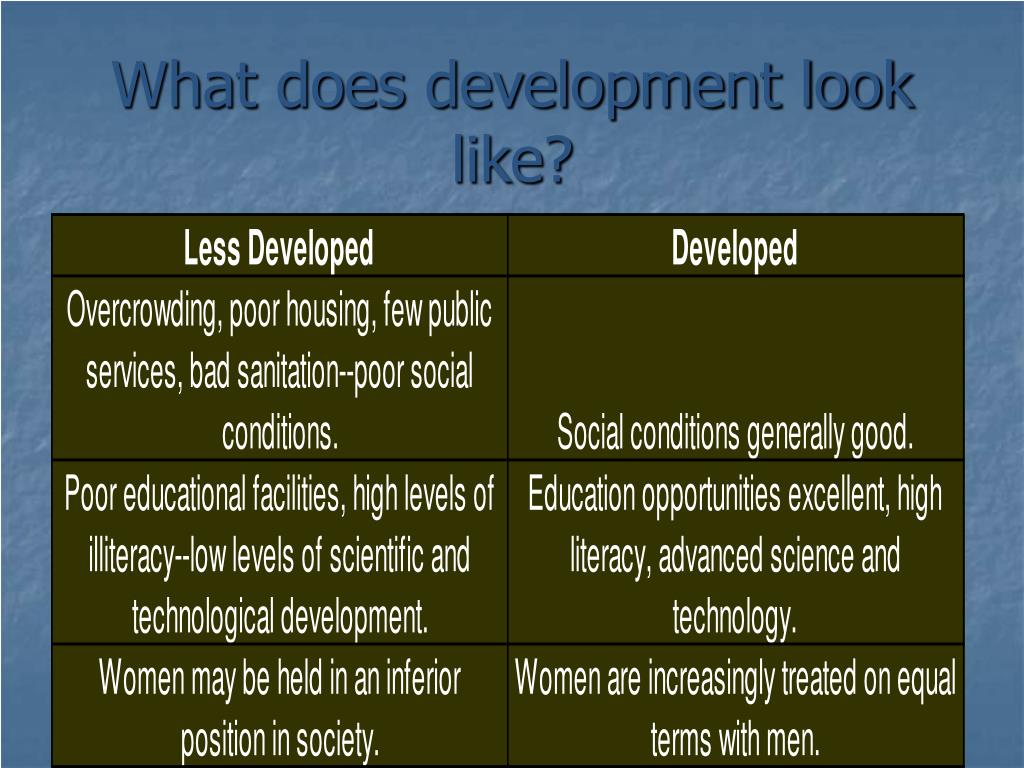 What does development look like?

| Less Developed | Developed |
|---|---|
| Overcrowding, poor housing, few public services, bad sanitation--poor social conditions. | Social conditions generally good. |
| Poor educational facilities, high levels of illiteracy--low levels of scientific and technological development. | Education opportunities excellent, high literacy, advanced science and technology. |
| Women may be held in an inferior position in society. | Women are increasingly treated on equal terms with men. |